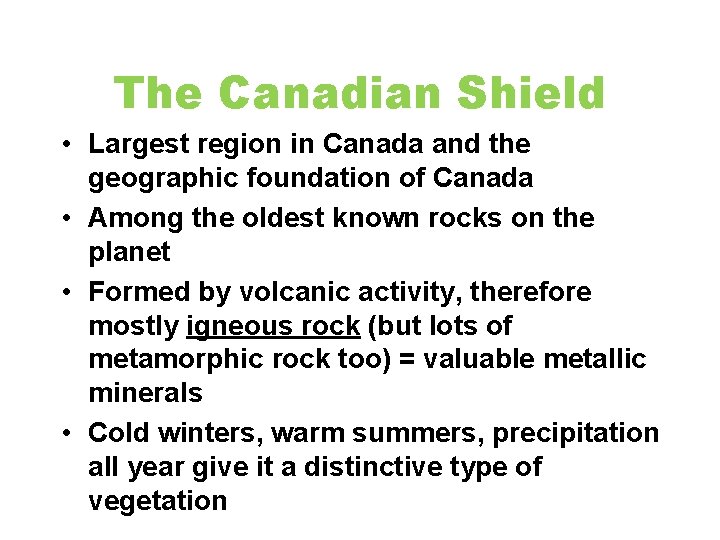 The Canadian Shield

• Largest region in Canada and the geographic foundation of Canada
• Among the oldest known rocks on the planet
• Formed by volcanic activity, therefore mostly igneous rock (but lots of metamorphic rock too) = valuable metallic minerals
• Cold winters, warm summers, precipitation all year give it a distinctive type of vegetation